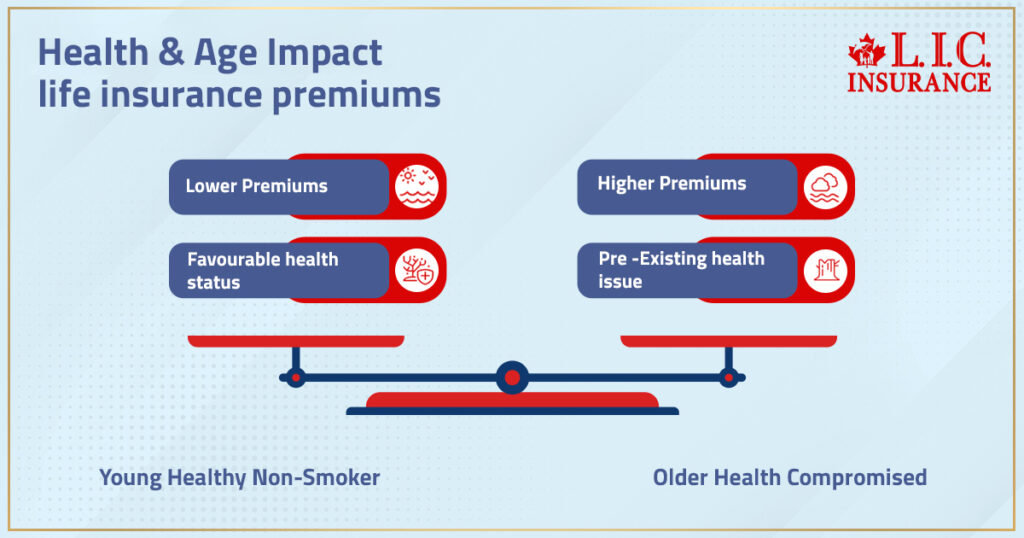 Health & Age Impact life insurance premiums

L.I.C. INSURANCE

Lower Premiums

Favourable health status

Higher Premiums

Pre -Existing health issue

Young Healthy Non-Smoker

Older Health Compromised